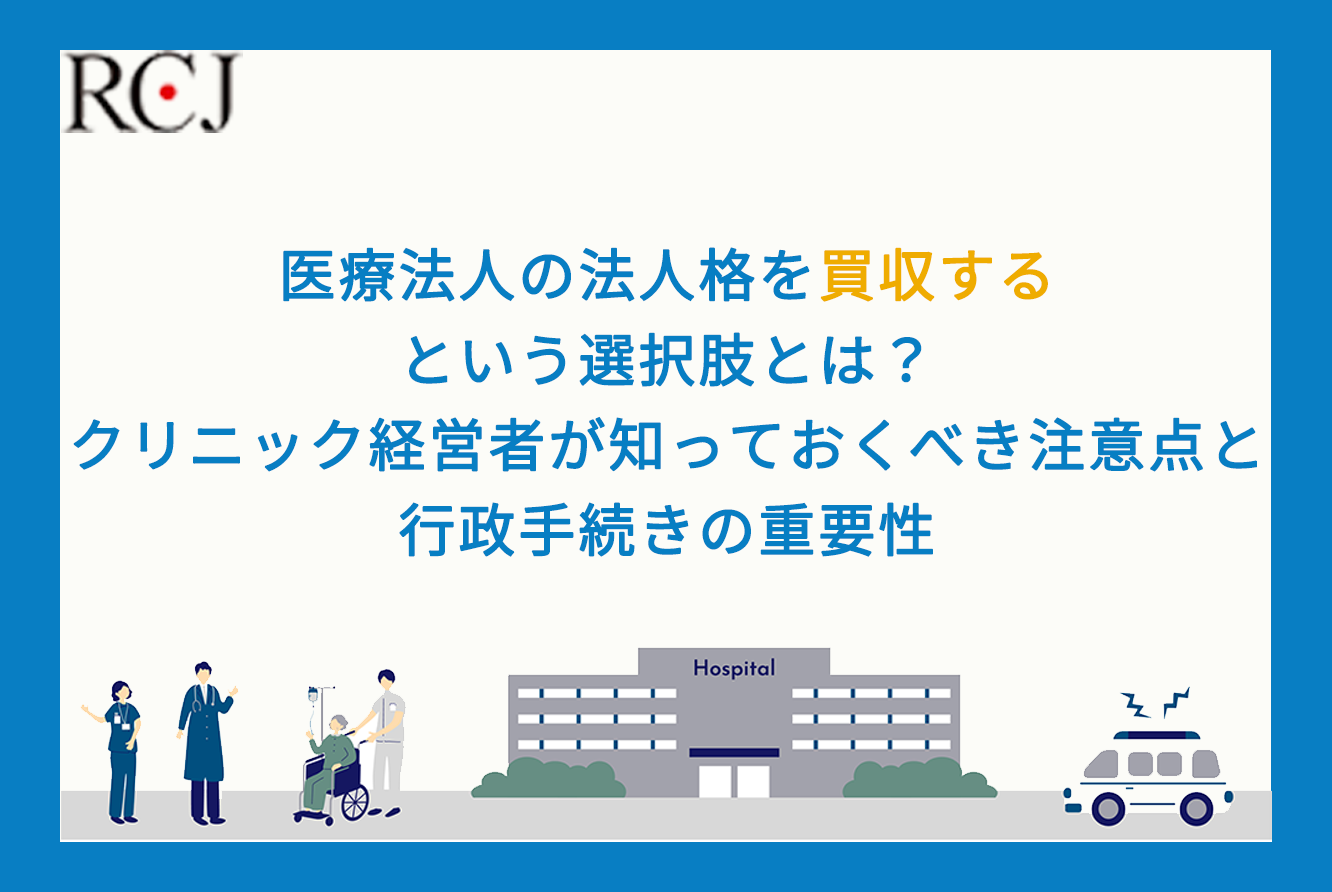 RCJ

医療法人の法人格を買収する
という選択肢とは？
クリニック経営者が知っておくべき注意点と
行政手続きの重要性

Hospital